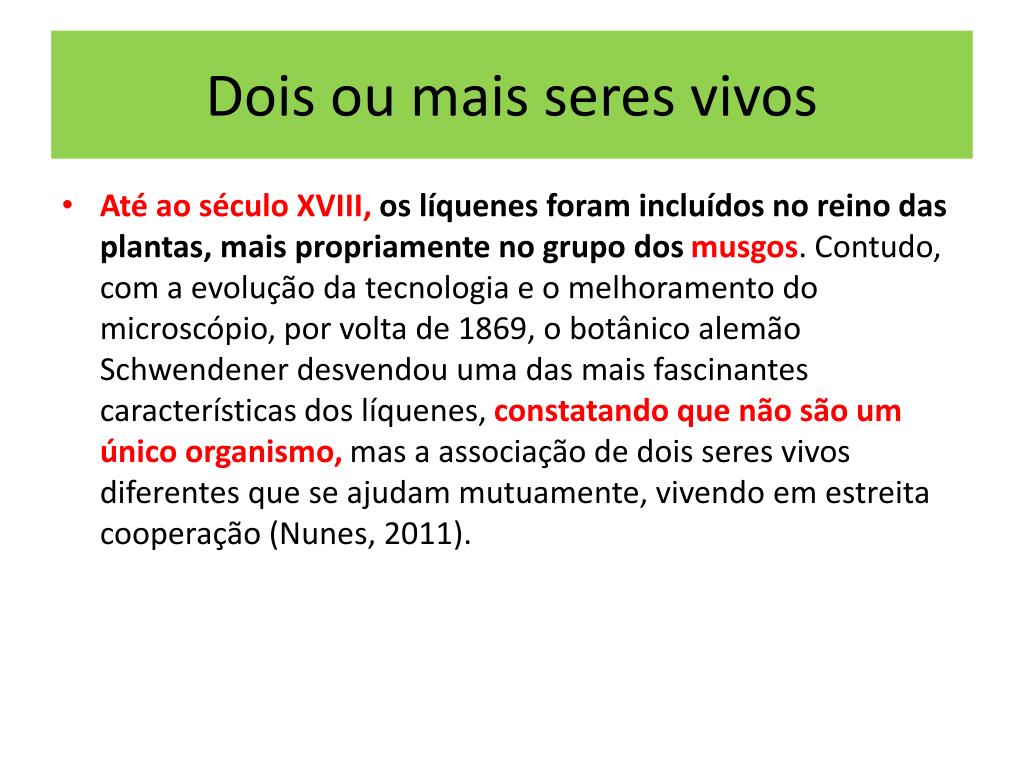 Dois ou mais seres vivos

• Até ao século XVIII, os líquenes foram incluídos no reino das plantas, mais propriamente no grupo dos musgos. Contudo, com a evolução da tecnologia e o melhoramento do microscópio, por volta de 1869, o botânico alemão Schwendener desvendou uma das mais fascinantes características dos líquenes, constatando que não são um único organismo, mas a associação de dois seres vivos diferentes que se ajudam mutuamente, vivendo em estreita cooperação (Nunes, 2011).